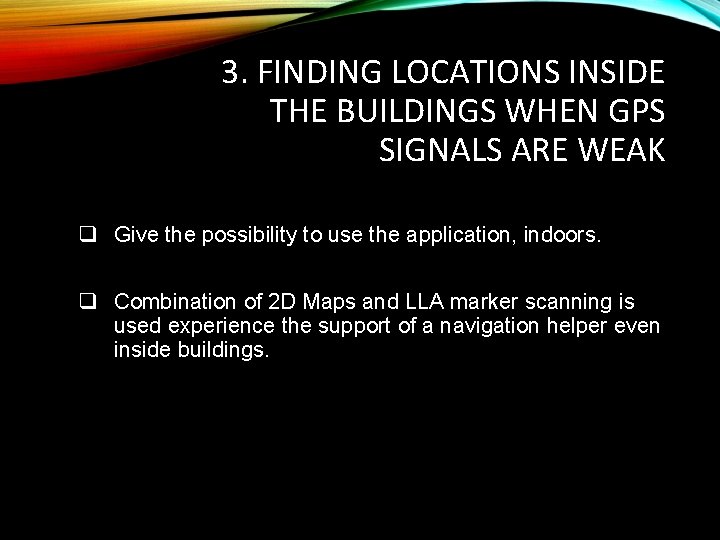 3. FINDING LOCATIONS INSIDE THE BUILDINGS WHEN GPS SIGNALS ARE WEAK

❑ Give the possibility to use the application, indoors.

❑ Combination of 2D Maps and LLA marker scanning is used experience the support of a navigation helper even inside buildings.